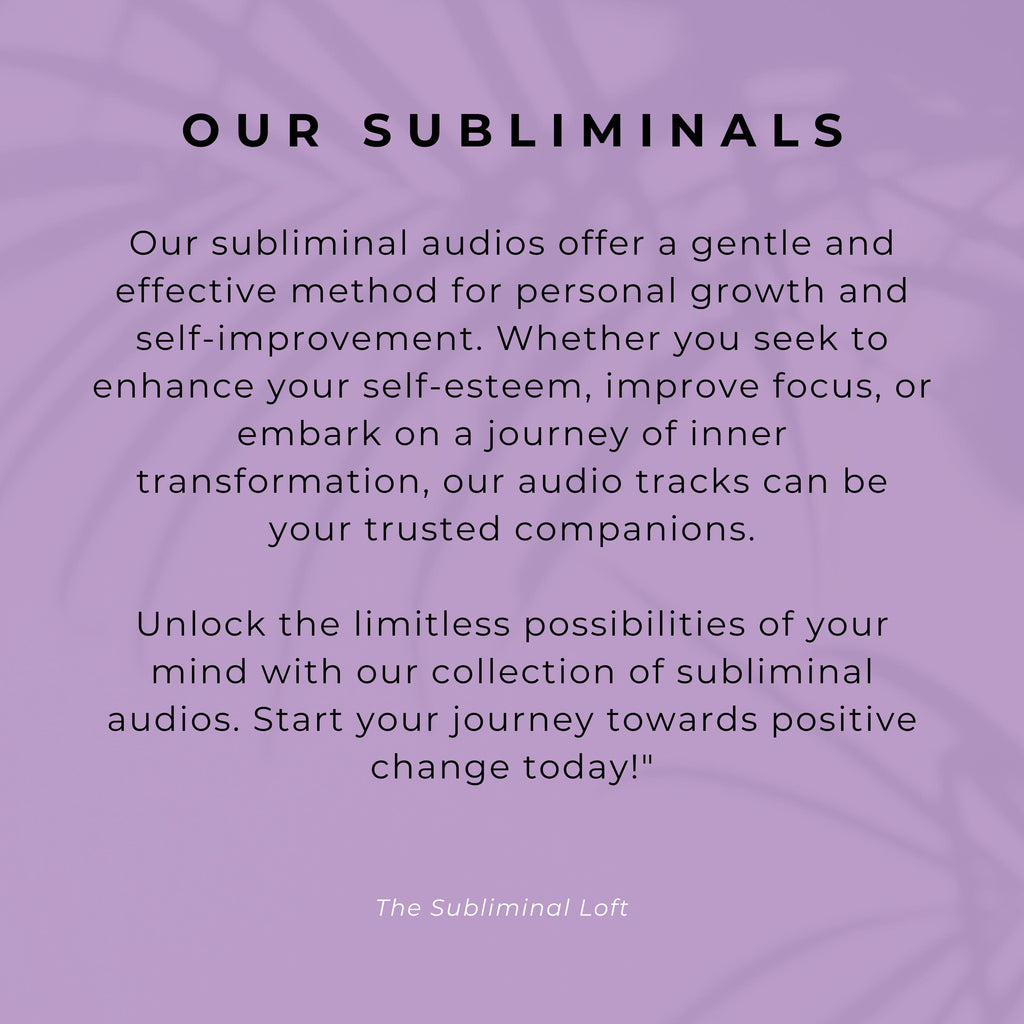 OUR SUBLIMINALS

Our subliminal audios offer a gentle and effective method for personal growth and self-improvement. Whether you seek to enhance your self-esteem, improve focus, or embark on a journey of inner transformation, our audio tracks can be your trusted companions.

Unlock the limitless possibilities of your mind with our collection of subliminal audios. Start your journey towards positive change today!"

The Subliminal Loft